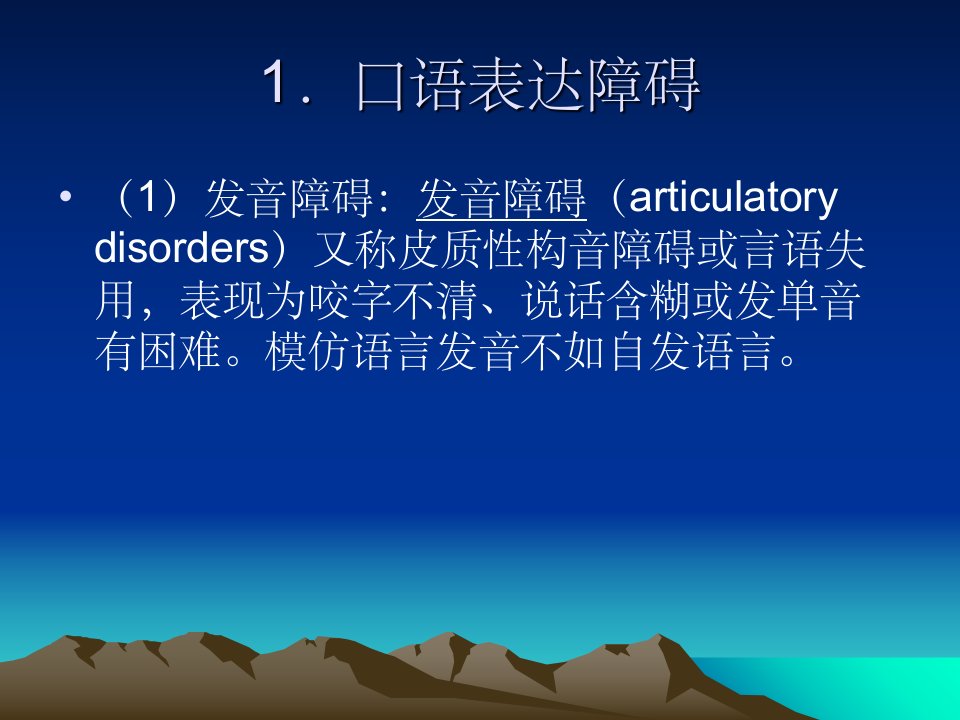 1．口语表达障碍

• （1）发音障碍：发音障碍（articulatory disorders）又称皮质性构音障碍或言语失用，表现为咬字不清、说话含糊或发单音有困难。模仿语言发音不如自发语言。